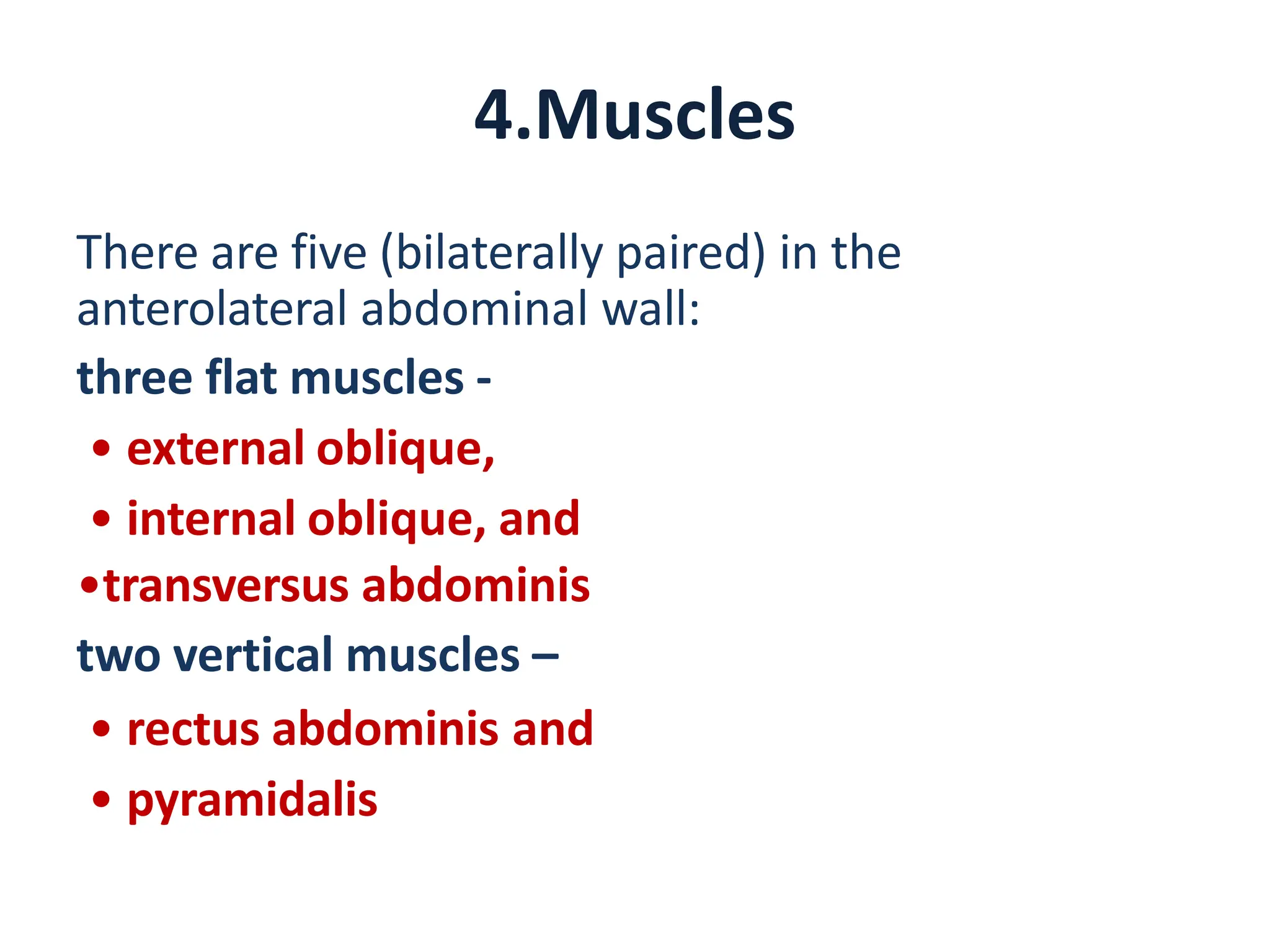 4.Muscles

There are five (bilaterally paired) in the anterolateral abdominal wall:

three flat muscles -

• external oblique,

• internal oblique, and

•transversus abdominis

two vertical muscles –

• rectus abdominis and

• pyramidalis